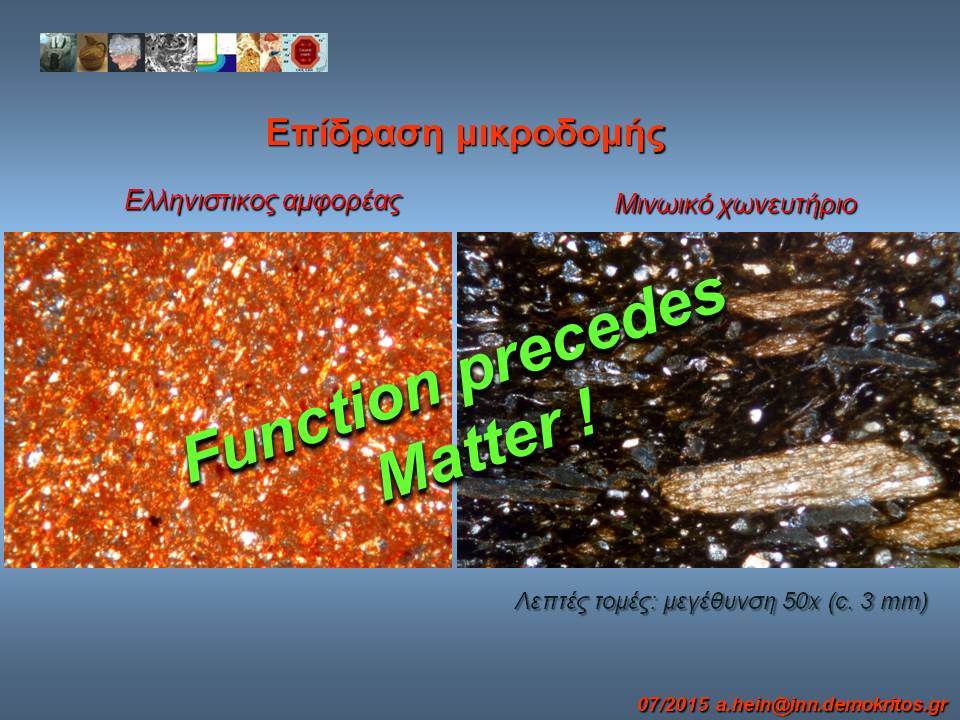 Επίδραση μικροδομής

Ελληνιστικος αμφορέας

Μινωικό χωνευτήριο

Function precedes Matter !

Λεπτές τομές: μεγέθυνση 50x (c. 3 mm)

07/2015 a.hein@inn.demokritos.gr